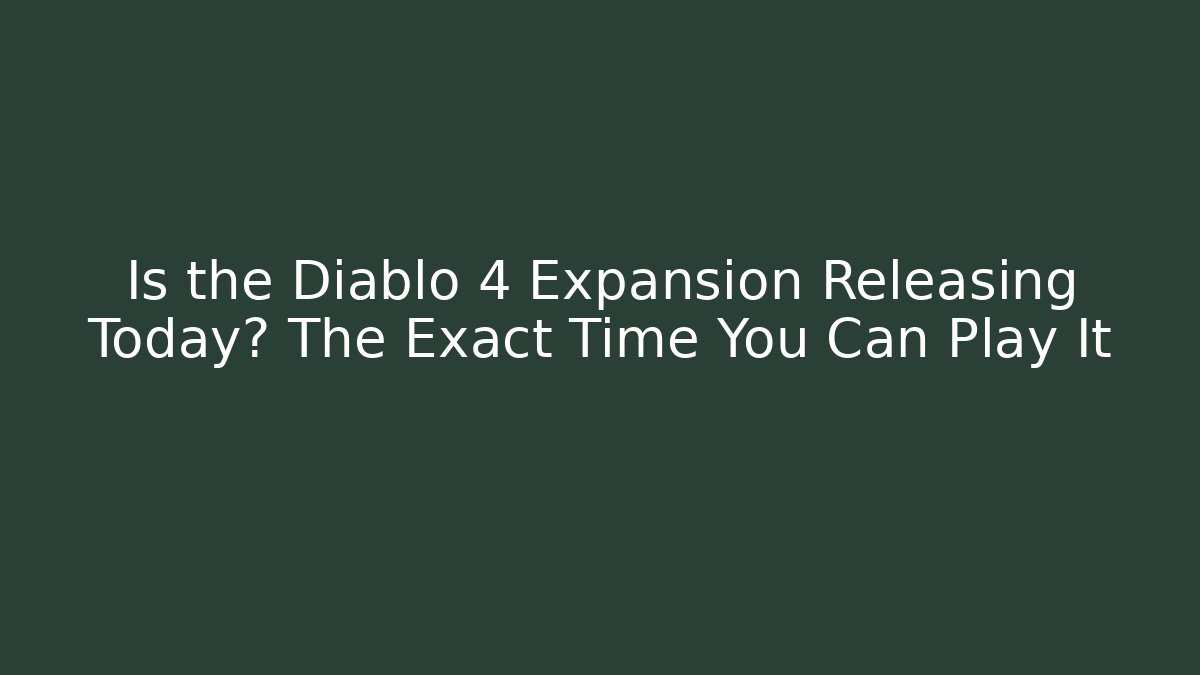 Is the Diablo 4 Expansion Releasing Today? The Exact Time You Can Play It